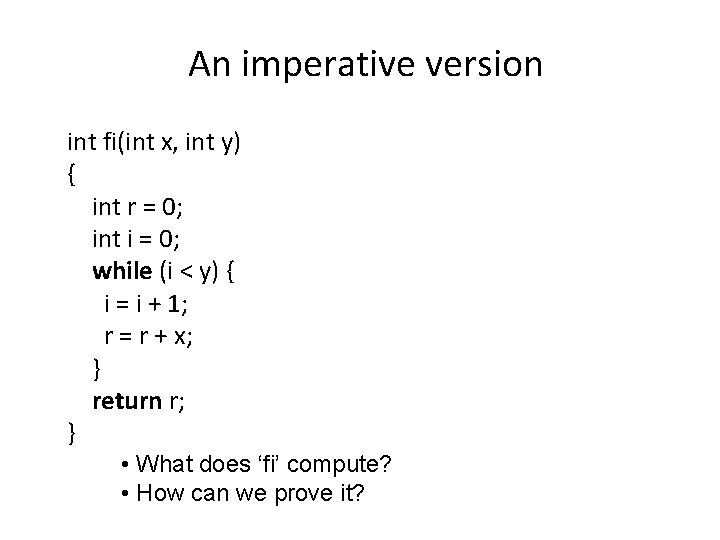 An imperative version

int fi(int x, int y)
{
  int r = 0;
  int i = 0;
  while (i < y) {
   i = i + 1;
   r = r + x;
  }
  return r;
}

• What does ‘fi’ compute?
• How can we prove it?